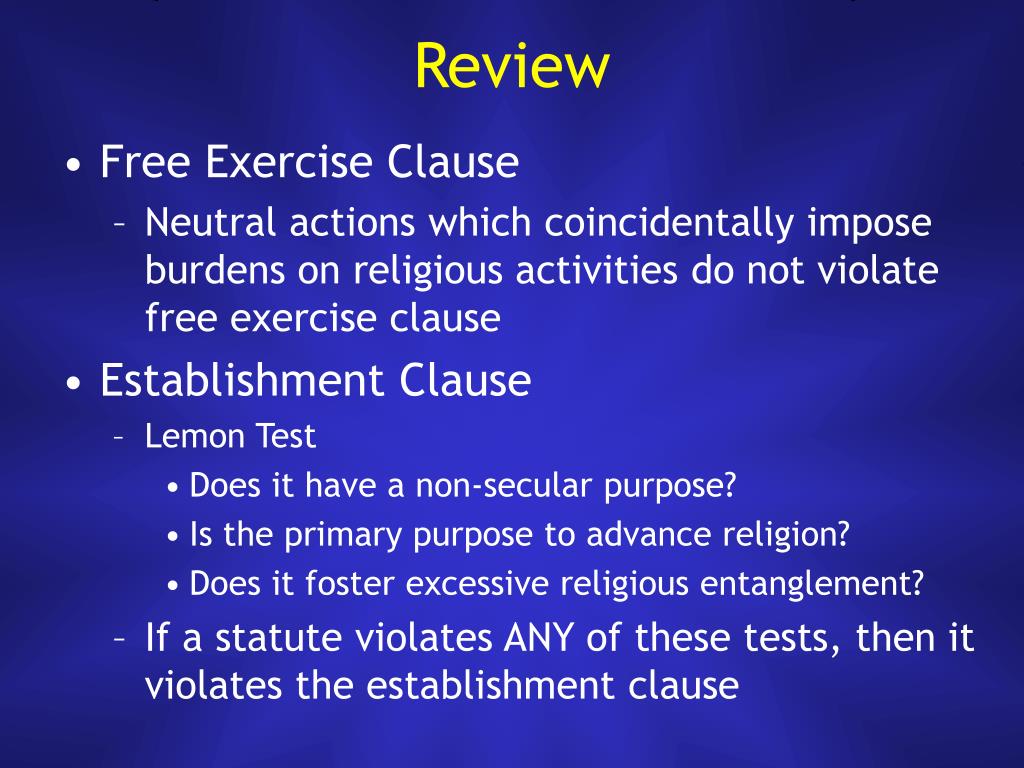 Review

• Free Exercise Clause
  – Neutral actions which coincidentally impose burdens on religious activities do not violate free exercise clause
• Establishment Clause
  – Lemon Test
    • Does it have a non-secular purpose?
    • Is the primary purpose to advance religion?
    • Does it foster excessive religious entanglement?
  – If a statute violates ANY of these tests, then it violates the establishment clause